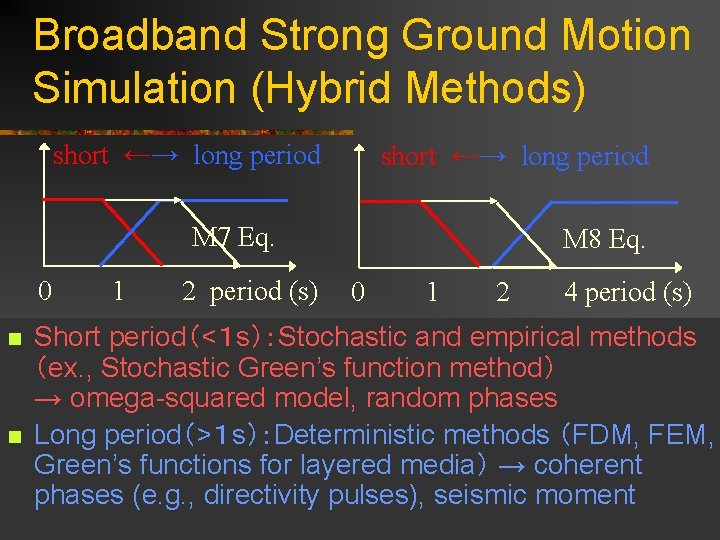 Broadband Strong Ground Motion Simulation (Hybrid Methods)

short ←→ long period

M7 Eq.

0 1 2 period (s)

short ←→ long period

M8 Eq.

0 1 2 4 period (s)

Short period（<1s）：Stochastic and empirical methods （ex., Stochastic Green's function method） → omega-squared model, random phases

Long period（>1s）：Deterministic methods （FDM, FEM, Green's functions for layered media） → coherent phases (e.g., directivity pulses), seismic moment